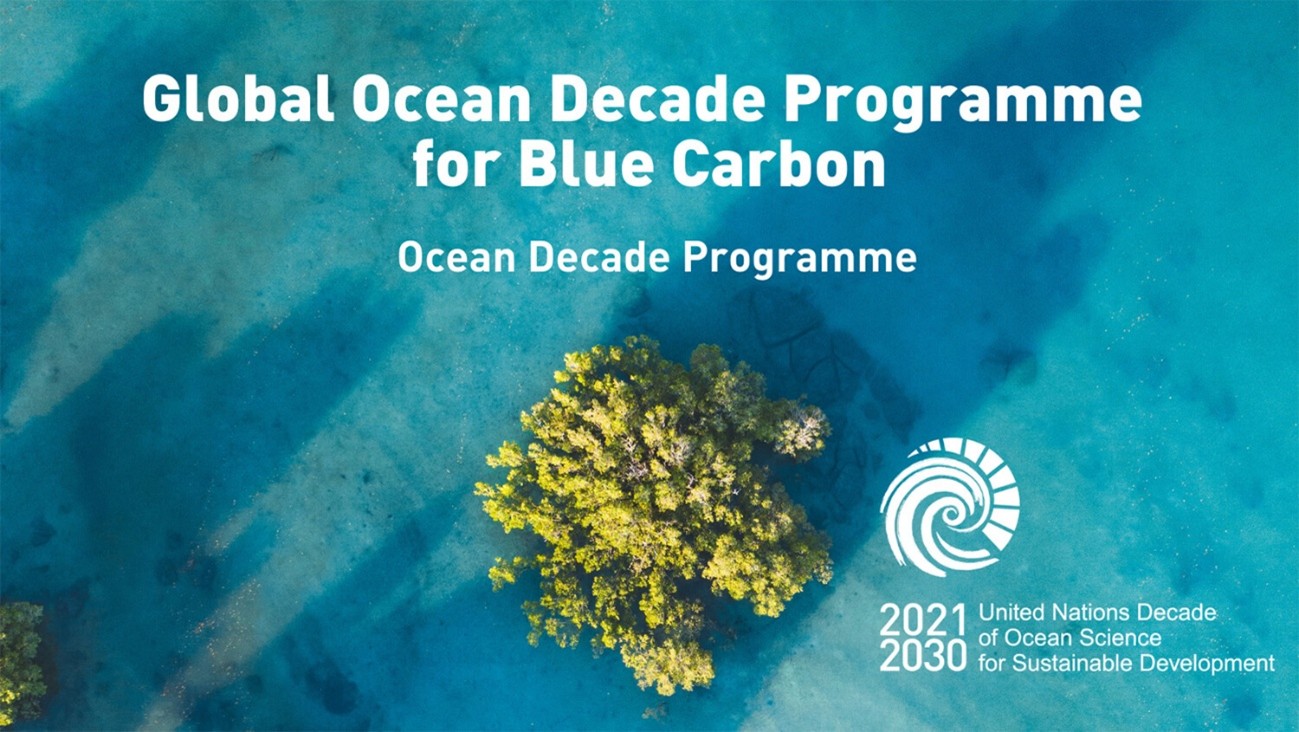 Global Ocean Decade Programme for Blue Carbon

Ocean Decade Programme

2021 2030 United Nations Decade of Ocean Science for Sustainable Development